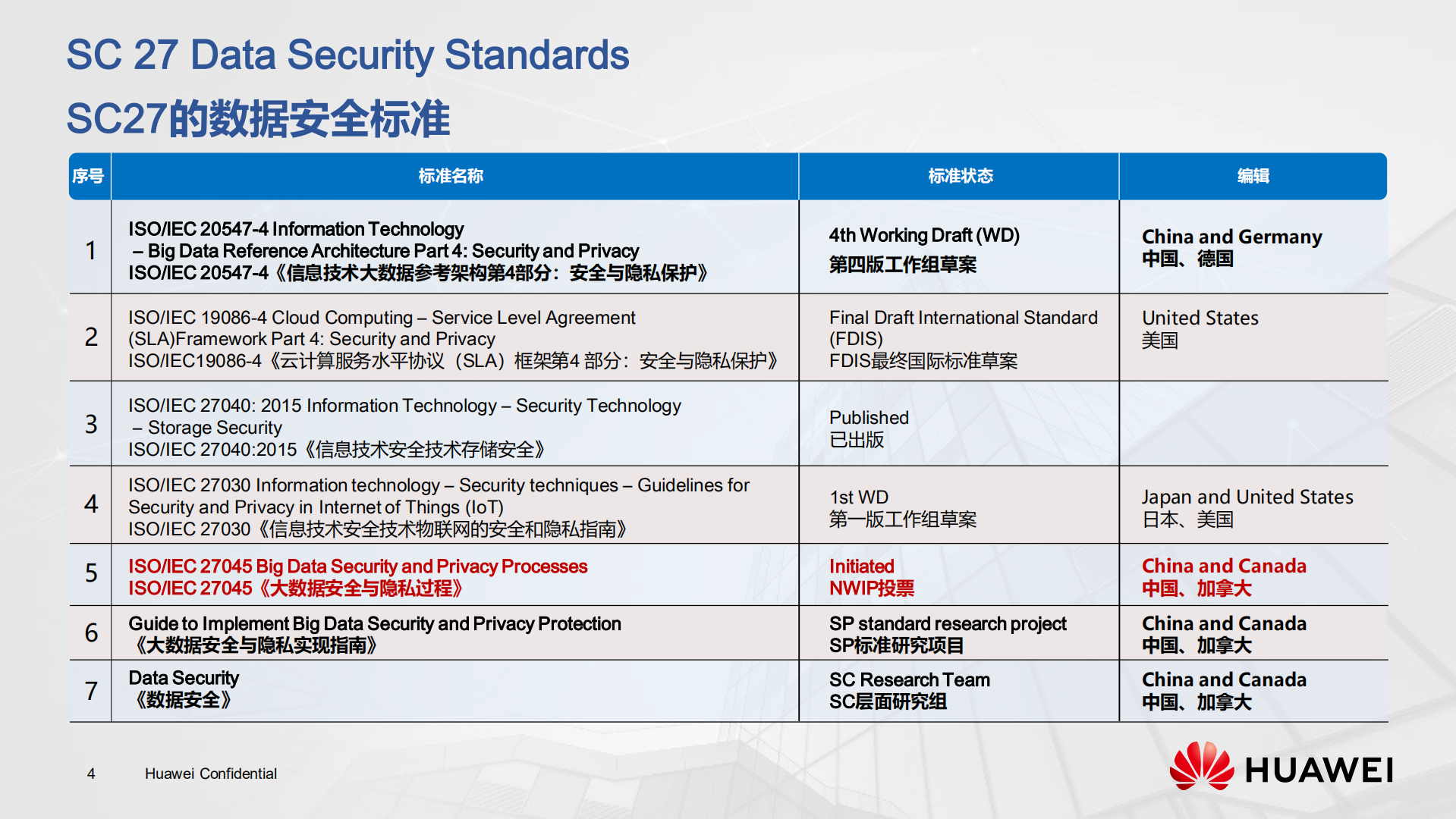 SC 27 Data Security Standards

SC27的数据安全标准

| 序号 | 标准名称 | 标准状态 | 编辑 |
|---|---|---|---|
| 1 | ISO/IEC 20547-4 Information Technology – Big Data Reference Architecture Part 4: Security and Privacy ISO/IEC 20547-4《信息技术大数据参考架构第4部分：安全与隐私保护》 | 4th Working Draft (WD) 第四版工作组草案 | China and Germany 中国、德国 |
| 2 | ISO/IEC 19086-4 Cloud Computing – Service Level Agreement (SLA)Framework Part 4: Security and Privacy ISO/IEC19086-4《云计算服务水平协议（SLA）框架第4 部分：安全与隐私保护》 | Final Draft International Standard (FDIS) FDIS最终国际标准草案 | United States 美国 |
| 3 | ISO/IEC 27040: 2015 Information Technology – Security Technology – Storage Security ISO/IEC 27040:2015《信息技术安全技术存储安全》 | Published 已出版 | |
| 4 | ISO/IEC 27030 Information technology – Security techniques – Guidelines for Security and Privacy in Internet of Things (IoT) ISO/IEC 27030《信息技术安全技术物联网的安全和隐私指南》 | 1st WD 第一版工作组草案 | Japan and United States 日本、美国 |
| 5 | ISO/IEC 27045 Big Data Security and Privacy Processes ISO/IEC 27045《大数据安全与隐私过程》 | Initiated NWIP投票 | China and Canada 中国、加拿大 |
| 6 | Guide to Implement Big Data Security and Privacy Protection 《大数据安全与隐私实现指南》 | SP standard research project SP标准研究项目 | China and Canada 中国、加拿大 |
| 7 | Data Security 《数据安全》 | SC Research Team SC层面研究组 | China and Canada 中国、加拿大 |

4 Huawei Confidential

HUAWEI